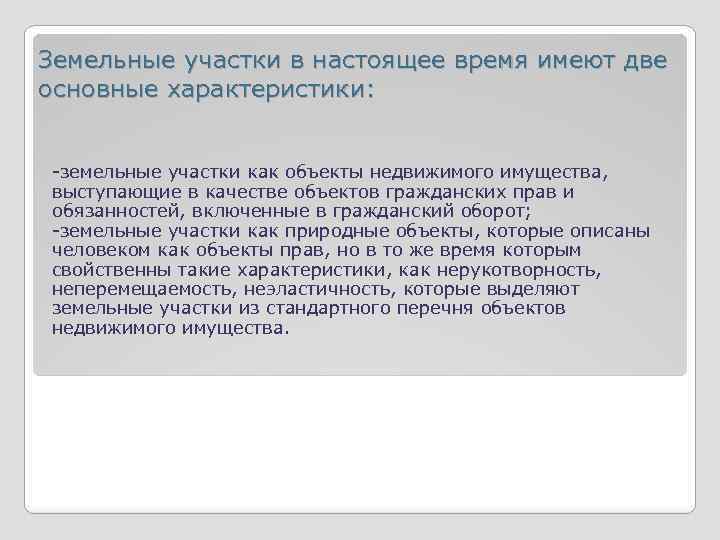 Земельные участки в настоящее время имеют две основные характеристики:

-земельные участки как объекты недвижимого имущества, выступающие в качестве объектов гражданских прав и обязанностей, включенные в гражданский оборот;
-земельные участки как природные объекты, которые описаны человеком как объекты прав, но в то же время которым свойственны такие характеристики, как нерукотворность, неперемещаемость, неэластичность, которые выделяют земельные участки из стандартного перечня объектов недвижимого имущества.